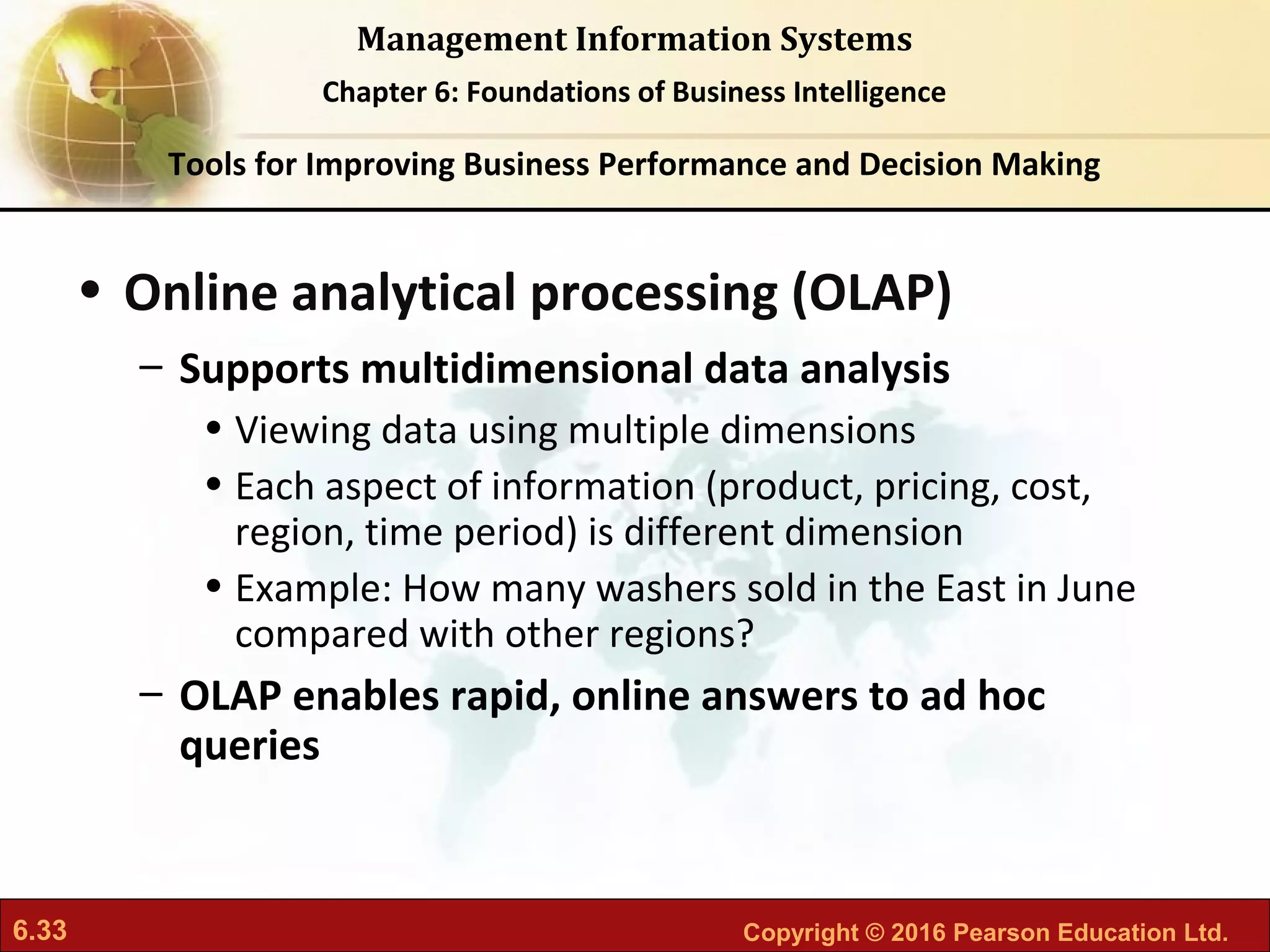 Management Information Systems

Chapter 6: Foundations of Business Intelligence

Tools for Improving Business Performance and Decision Making

• Online analytical processing (OLAP)
– Supports multidimensional data analysis
• Viewing data using multiple dimensions
• Each aspect of information (product, pricing, cost, region, time period) is different dimension
• Example: How many washers sold in the East in June compared with other regions?
– OLAP enables rapid, online answers to ad hoc queries

6.33

Copyright © 2016 Pearson Education Ltd.